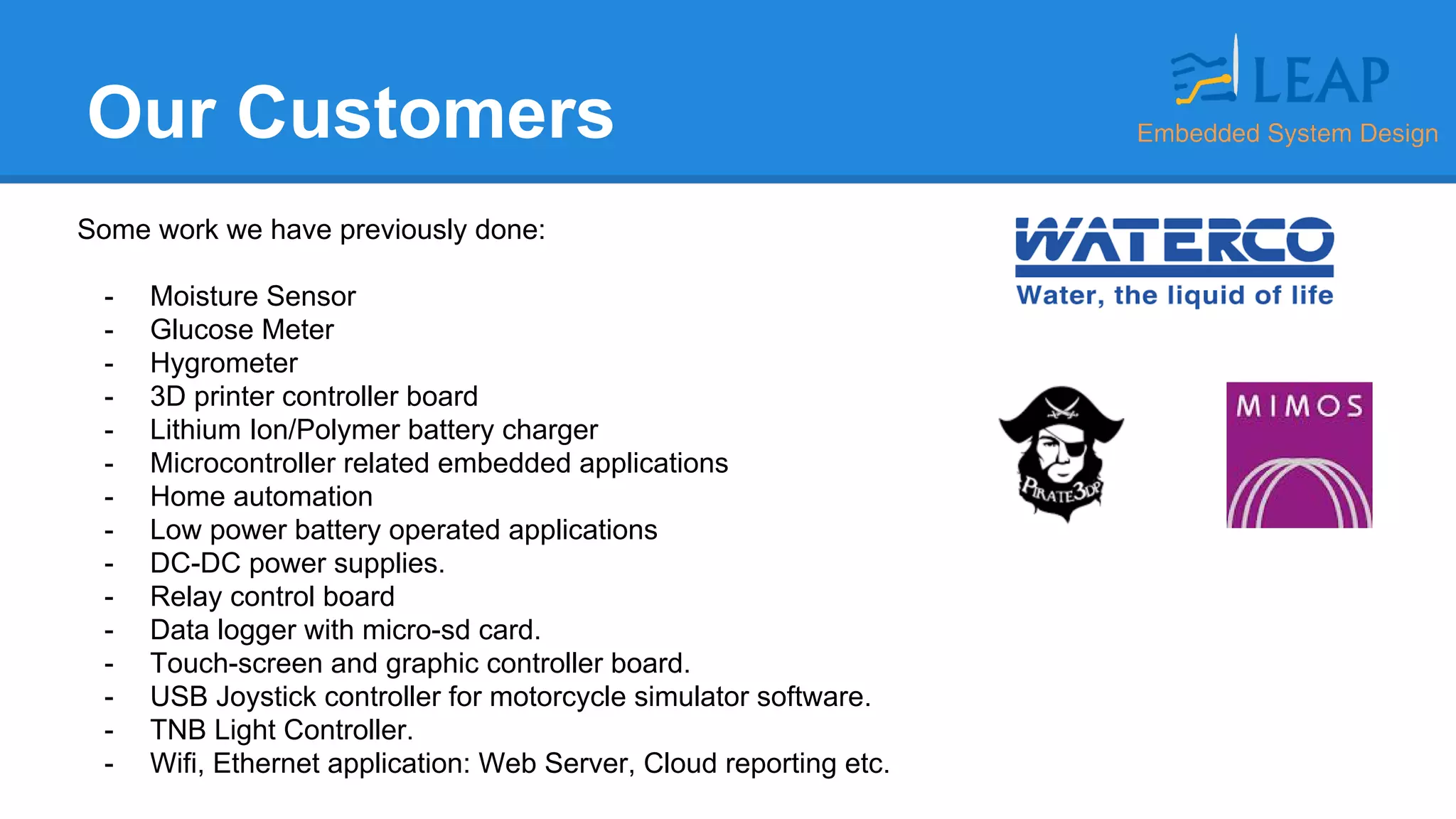 Our Customers

LEAP
Embedded System Design

Some work we have previously done:

- Moisture Sensor
- Glucose Meter
- Hygrometer
- 3D printer controller board
- Lithium Ion/Polymer battery charger
- Microcontroller related embedded applications
- Home automation
- Low power battery operated applications
- DC-DC power supplies.
- Relay control board
- Data logger with micro-sd card.
- Touch-screen and graphic controller board.
- USB Joystick controller for motorcycle simulator software.
- TNB Light Controller.
- Wifi, Ethernet application: Web Server, Cloud reporting etc.

WATERCO
Water, the liquid of life

PIRATE3DP

MIMOS